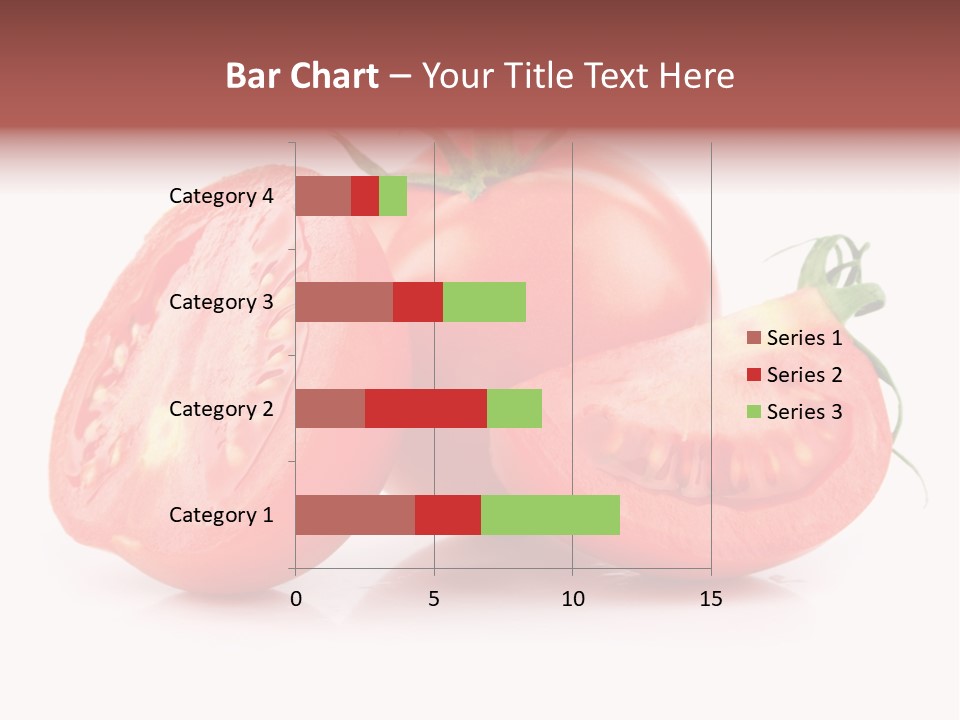 Bar Chart – Your Title Text Here

Category 4
Category 3
Category 2
Category 1

0
5
10
15

Series 1
Series 2
Series 3